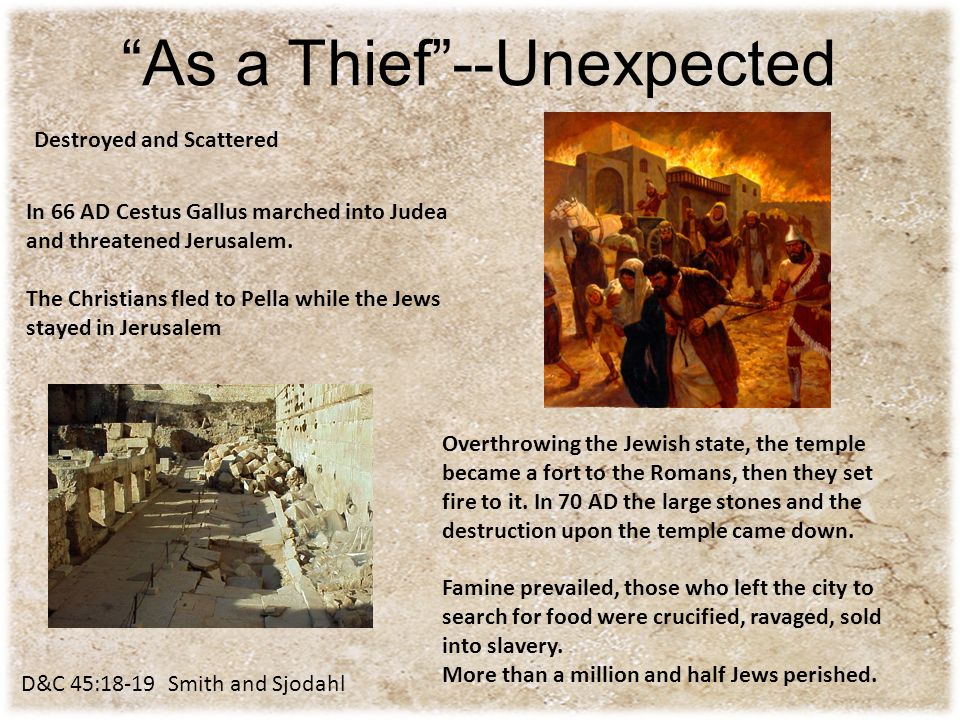 “As a Thief”--Unexpected

Destroyed and Scattered

In 66 AD Cestus Gallus marched into Judea and threatened Jerusalem.

The Christians fled to Pella while the Jews stayed in Jerusalem

Overthrowing the Jewish state, the temple became a fort to the Romans, then they set fire to it. In 70 AD the large stones and the destruction upon the temple came down.

Famine prevailed, those who left the city to search for food were crucified, ravaged, sold into slavery.
More than a million and half Jews perished.

D&C 45:18-19 Smith and Sjodahl